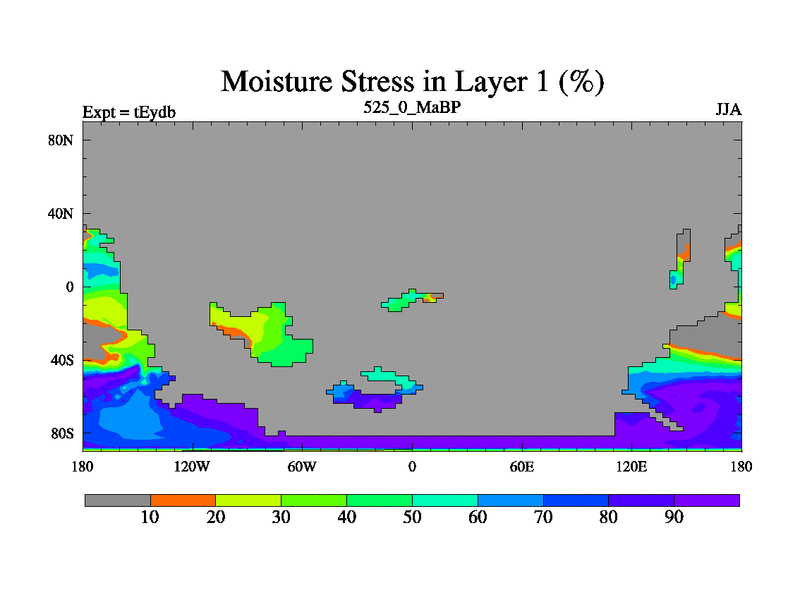 Moisture Stress in Layer 1 (%)

Expt = tEydb

525_0_MaBP

JJA

80N
40N
0
40S
80S

180
120W
60W
0
60E
120E
180

10
20
30
40
50
60
70
80
90